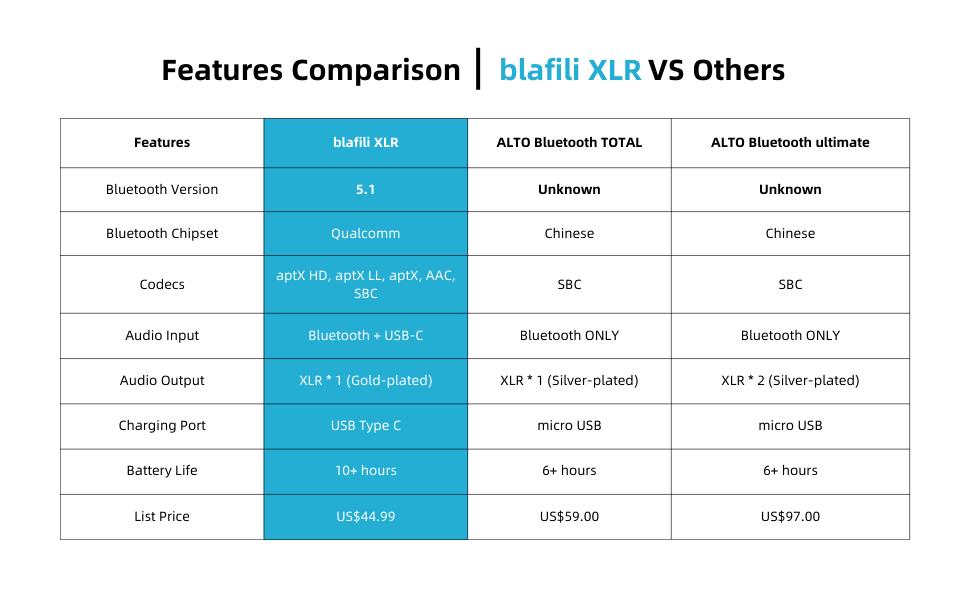 Features Comparison | blafili XLR VS Others

| Features | blafili XLR | ALTO Bluetooth TOTAL | ALTO Bluetooth ultimate |
|---|---|---|---|
| Bluetooth Version | 5.1 | Unknown | Unknown |
| Bluetooth Chipset | Qualcomm | Chinese | Chinese |
| Codecs | aptX HD, aptX LL, aptX, AAC, SBC | SBC | SBC |
| Audio Input | Bluetooth + USB-C | Bluetooth ONLY | Bluetooth ONLY |
| Audio Output | XLR * 1 (Gold-plated) | XLR * 1 (Silver-plated) | XLR * 2 (Silver-plated) |
| Charging Port | USB Type C | micro USB | micro USB |
| Battery Life | 10+ hours | 6+ hours | 6+ hours |
| List Price | US$44.99 | US$59.00 | US$97.00 |